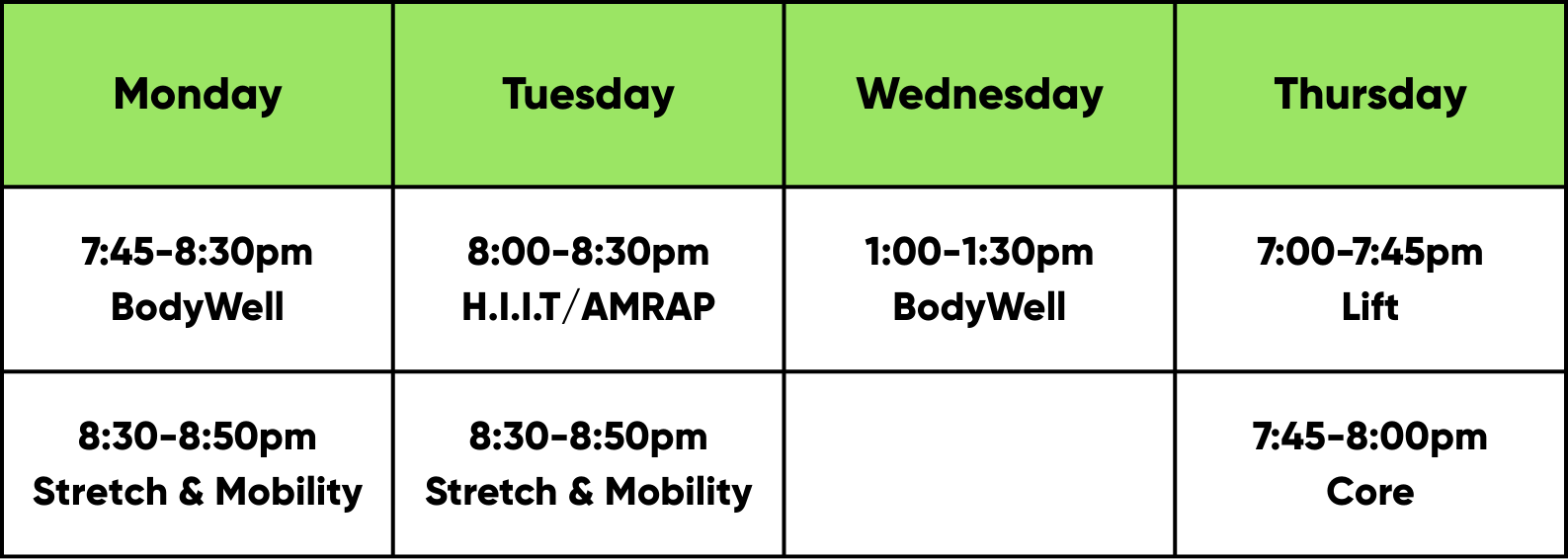 | Monday | Tuesday | Wednesday | Thursday |
|---|---|---|---|
| 7:45-8:30pm BodyWell | 8:00-8:30pm H.I.I.T/AMRAP | 1:00-1:30pm BodyWell | 7:00-7:45pm Lift |
| 8:30-8:50pm Stretch & Mobility | 8:30-8:50pm Stretch & Mobility | | 7:45-8:00pm Core |